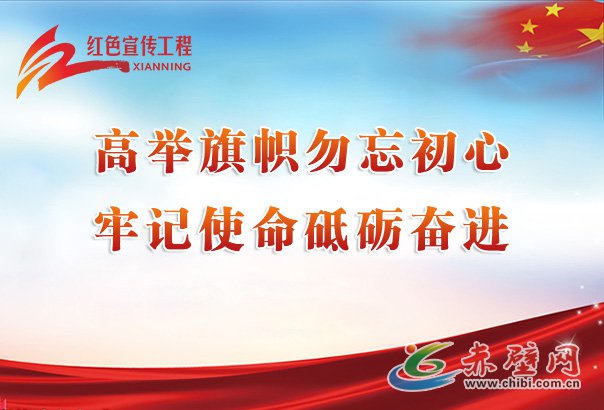 红色宣传工程
XIANNING

高举旗帜勿忘初心
牢记使命砥砺奋进

赤壁网
www.chibi.com.cn